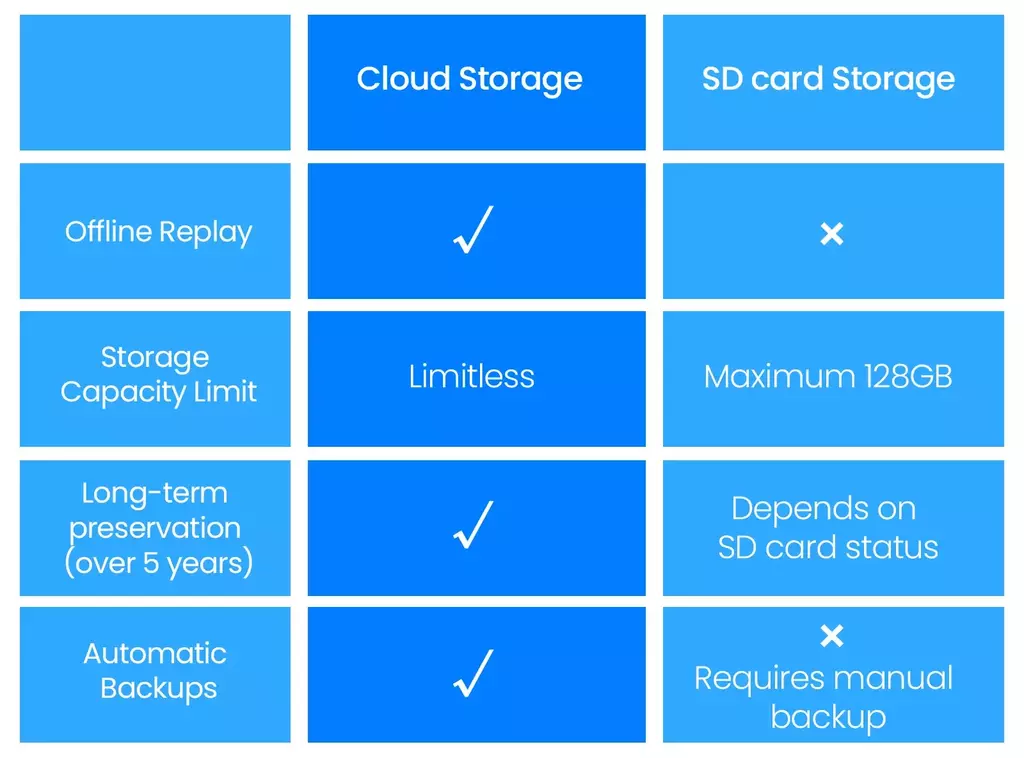 | | Cloud Storage | SD card Storage |
|---|---|---|
| Offline Replay | ✓ | × |
| Storage Capacity Limit | Limitless | Maximum 128GB |
| Long-term preservation (over 5 years) | ✓ | Depends on SD card status |
| Automatic Backups | ✓ | × Requires manual backup |